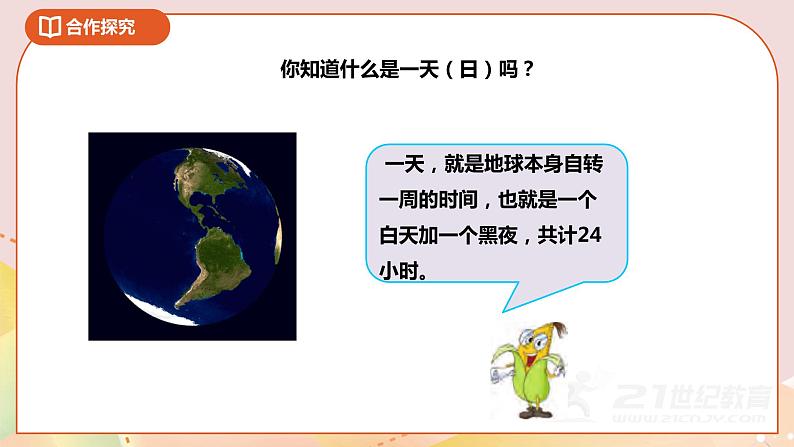 合作探究

你知道什么是一天（日）吗？

一天，就是地球本身自转一周的时间，也就是一个白天加一个黑夜，共计24小时。

21世纪教育
www.21cnjy.com